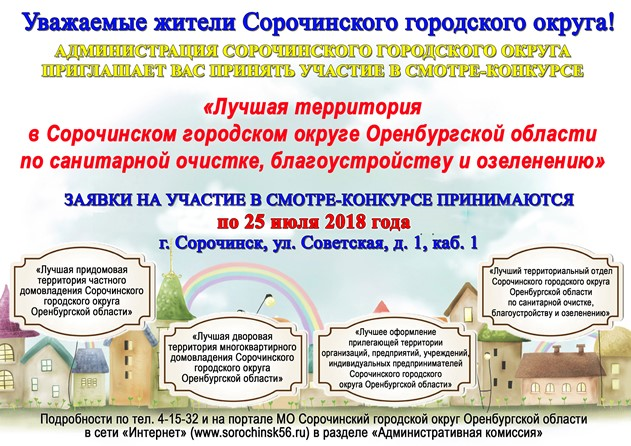 Уважаемые жители Сорочинского городского округа!

АДМИНИСТРАЦИЯ СОРОЧИНСКОГО ГОРОДСКОГО ОКРУГА ПРИГЛАШАЕТ ВАС ПРИНЯТЬ УЧАСТИЕ В СМОТРЕ-КОНКУРСЕ

«Лучшая территория в Сорочинском городском округе Оренбургской области по санитарной очистке, благоустройству и озеленению»

ЗАЯВКИ НА УЧАСТИЕ В СМОТРЕ-КОНКУРСЕ ПРИНИМАЮТСЯ

по 25 июля 2018 года

г. Сорочинск, ул. Советская, д. 1, каб. 1

«Лучшая придомовая территория частного домовладения Сорочинского городского округа Оренбургской области»

«Лучшая дворовая территория многоквартирного домовладения Сорочинского городского округа Оренбургской области»

«Лучшее оформление прилегающей территории организаций, предприятий, учреждений, индивидуальных предпринимателей Сорочинского городского округа Оренбургской области»

«Лучший территориальный отдел Сорочинского городского округа Оренбургской области по санитарной очистке, благоустройству и озеленению»

Подробности по тел. 4-15-32 и на портале МО Сорочинский городской округ Оренбургской области в сети «Интернет» (www.sorochinsk56.ru) в разделе «Административная комиссия»